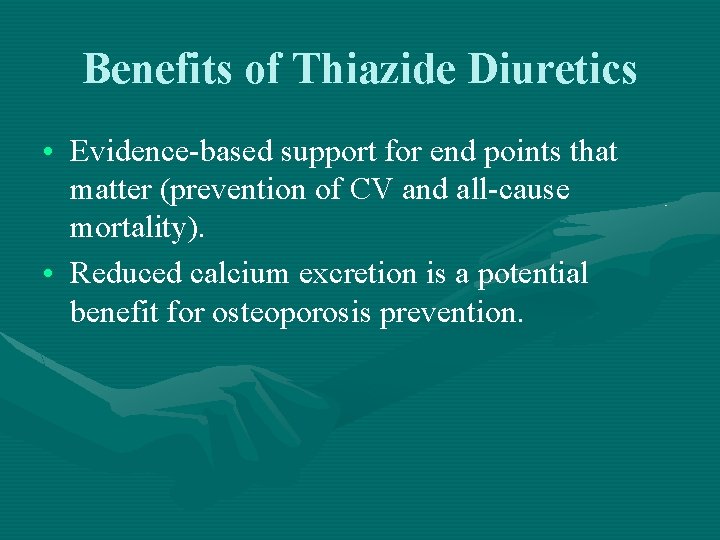 Benefits of Thiazide Diuretics

• Evidence-based support for end points that matter (prevention of CV and all-cause mortality).

• Reduced calcium excretion is a potential benefit for osteoporosis prevention.